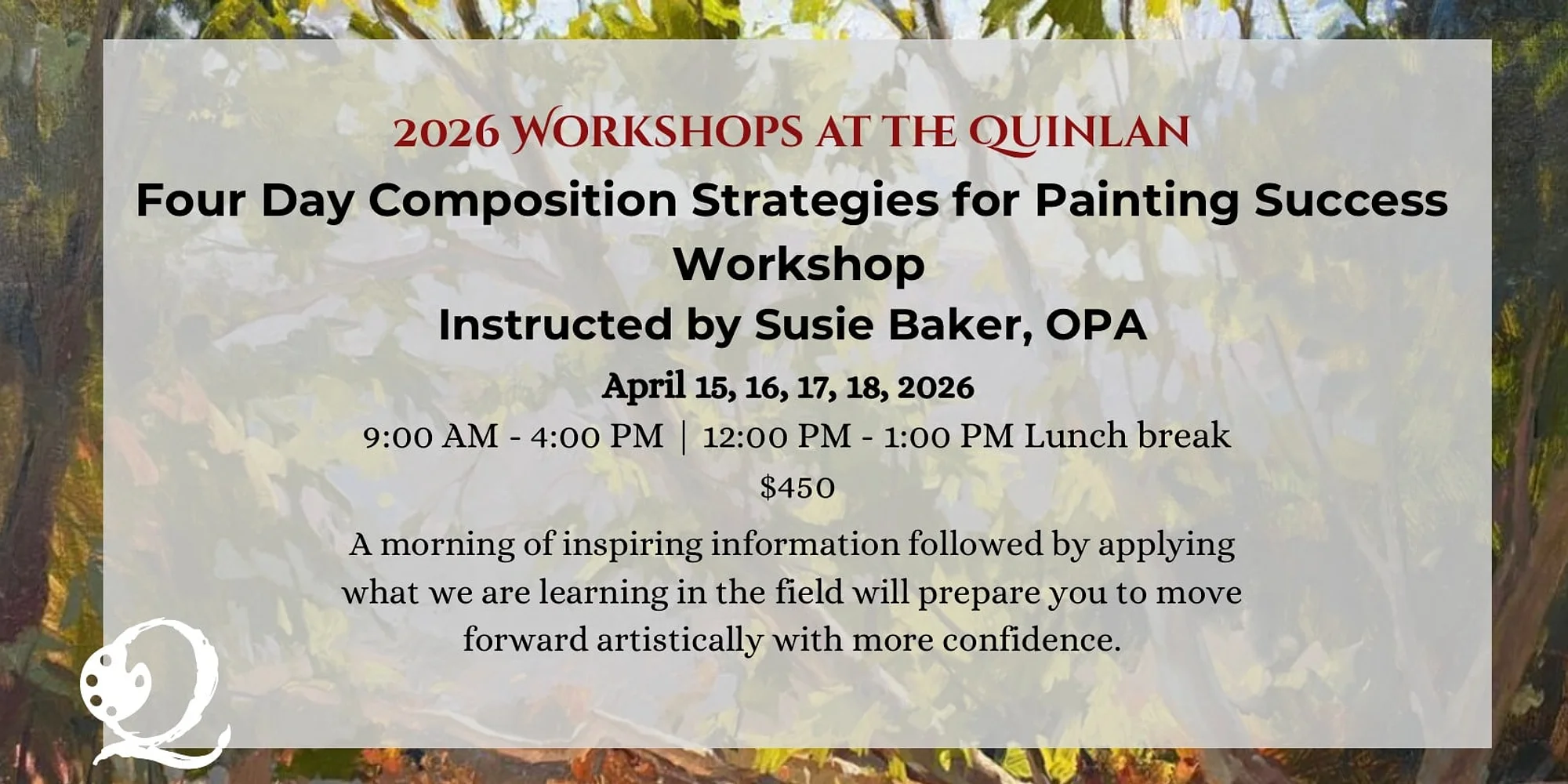 2026 WORKSHOPS AT THE QUINLAN

Four Day Composition Strategies for Painting Success Workshop

Instructed by Susie Baker, OPA

April 15, 16, 17, 18, 2026

9:00 AM - 4:00 PM | 12:00 PM - 1:00 PM Lunch break

$450

A morning of inspiring information followed by applying what we are learning in the field will prepare you to move forward artistically with more confidence.

Q